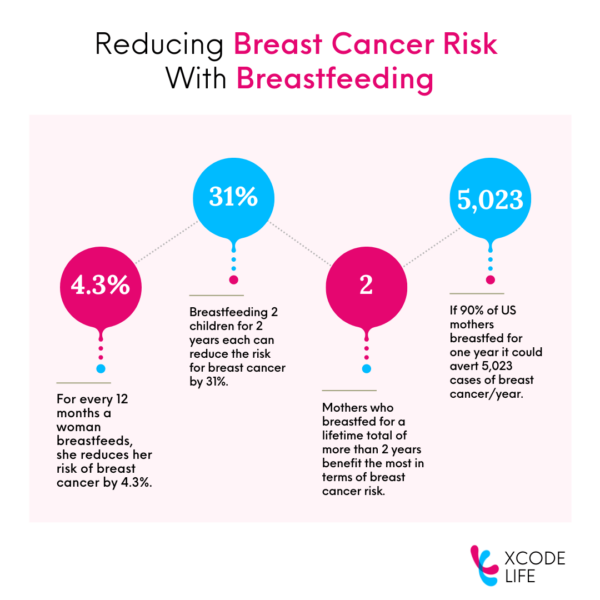 Reducing Breast Cancer Risk With Breastfeeding

4.3%

For every 12 months a woman breastfeeds, she reduces her risk of breast cancer by 4.3%.

31%

Breastfeeding 2 children for 2 years each can reduce the risk for breast cancer by 31%.

2

Mothers who breastfed for a lifetime total of more than 2 years benefit the most in terms of breast cancer risk.

5,023

If 90% of US mothers breastfed for one year it could avert 5,023 cases of breast cancer/year.

XCODE LIFE